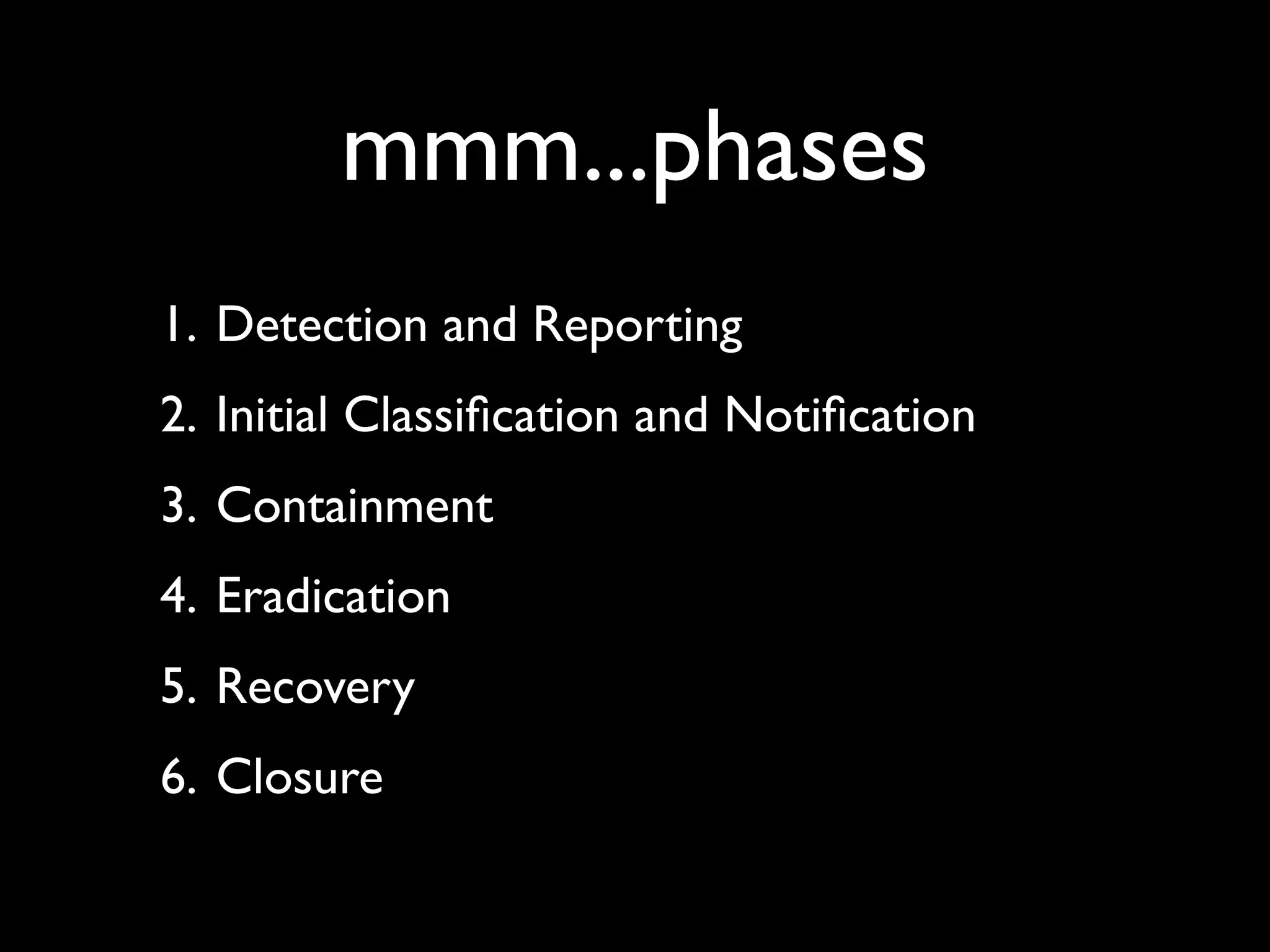 mmm...phases

1. Detection and Reporting
2. Initial Classification and Notification
3. Containment
4. Eradication
5. Recovery
6. Closure